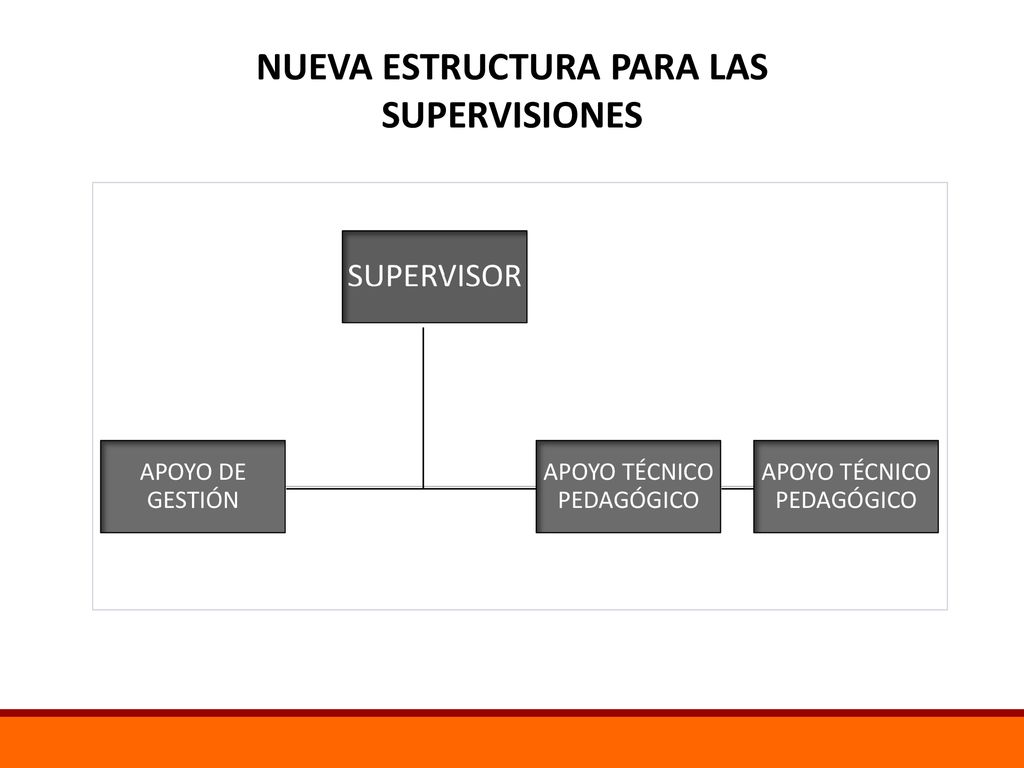 NUEVA ESTRUCTURA PARA LAS SUPERVISIONES

SUPERVISOR

APOYO DE GESTIÓN

APOYO TÉCNICO PEDAGÓGICO

APOYO TÉCNICO PEDAGÓGICO